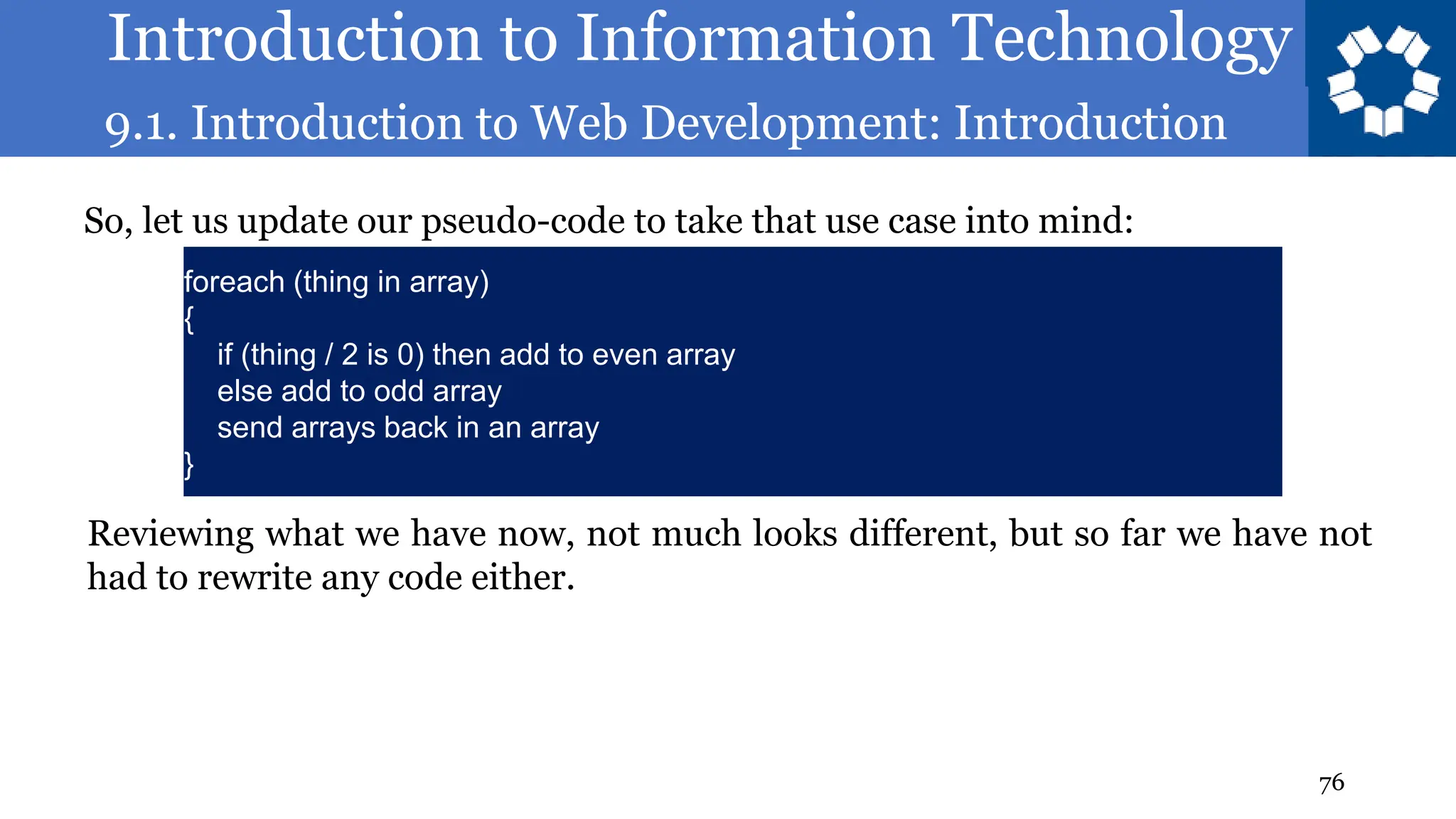 Introduction to Information Technology
9.1. Introduction to Web Development: Introduction

So, let us update our pseudo-code to take that use case into mind:

foreach (thing in array)
{
if (thing / 2 is 0) then add to even array
else add to odd array
send arrays back in an array
}

Reviewing what we have now, not much looks different, but so far we have not had to rewrite any code either.

76